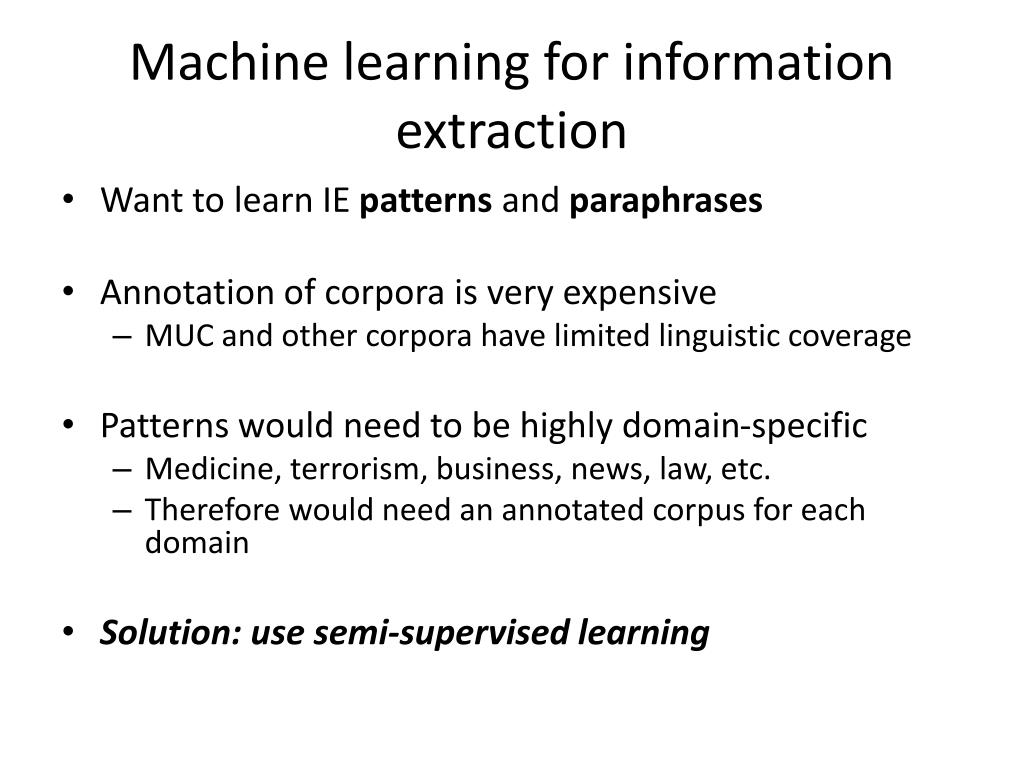 Machine learning for information extraction

• Want to learn IE patterns and paraphrases

• Annotation of corpora is very expensive
– MUC and other corpora have limited linguistic coverage

• Patterns would need to be highly domain-specific
– Medicine, terrorism, business, news, law, etc.
– Therefore would need an annotated corpus for each domain

• Solution: use semi-supervised learning